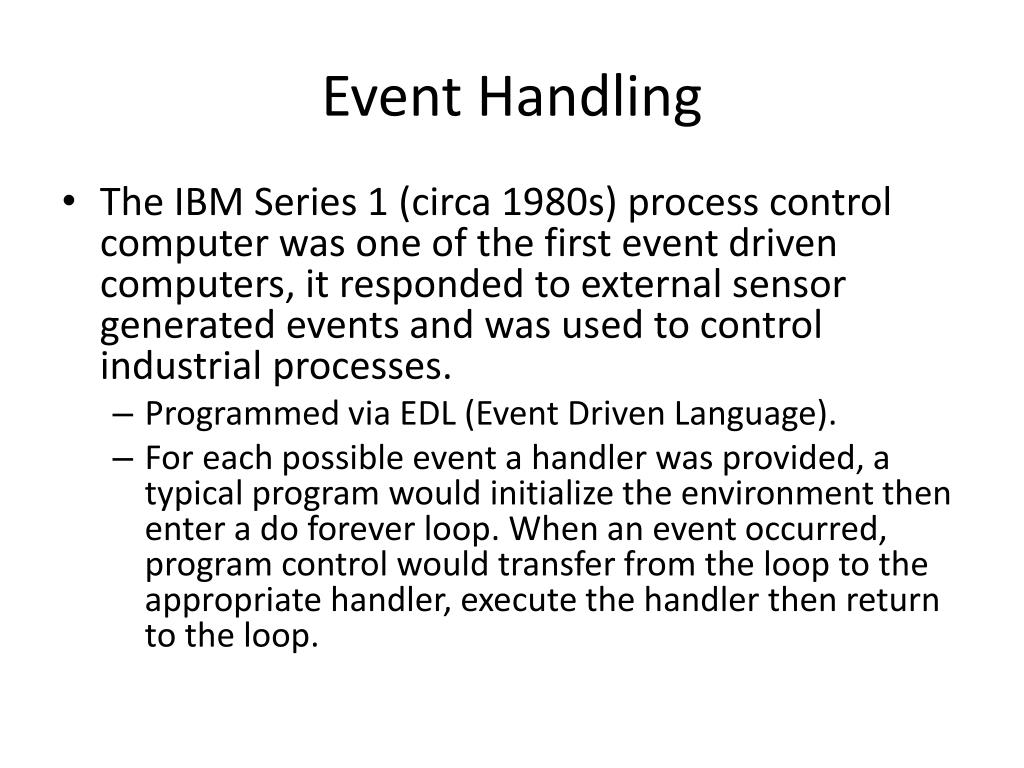 Event Handling

• The IBM Series 1 (circa 1980s) process control computer was one of the first event driven computers, it responded to external sensor generated events and was used to control industrial processes.
– Programmed via EDL (Event Driven Language).
– For each possible event a handler was provided, a typical program would initialize the environment then enter a do forever loop. When an event occurred, program control would transfer from the loop to the appropriate handler, execute the handler then return to the loop.